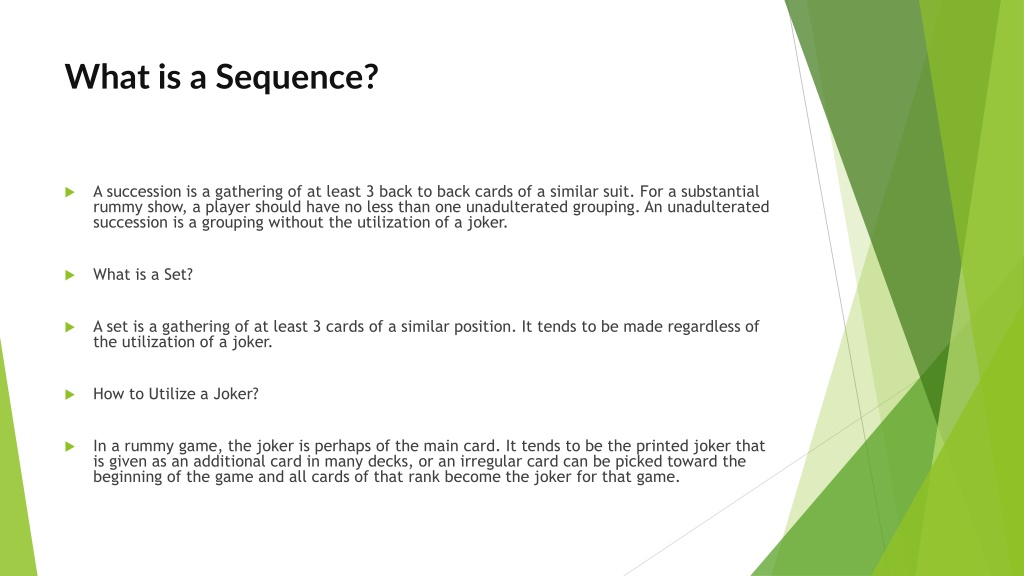 What is a Sequence?

A succession is a gathering of at least 3 back to back cards of a similar suit. For a substantial rummy show, a player should have no less than one unadulterated grouping. An unadulterated succession is a grouping without the utilization of a joker.

What is a Set?

A set is a gathering of at least 3 cards of a similar position. It tends to be made regardless of the utilization of a joker.

How to Utilize a Joker?

In a rummy game, the joker is perhaps of the main card. It tends to be the printed joker that is given as an additional card in many decks, or an irregular card can be picked toward the beginning of the game and all cards of that rank become the joker for that game.